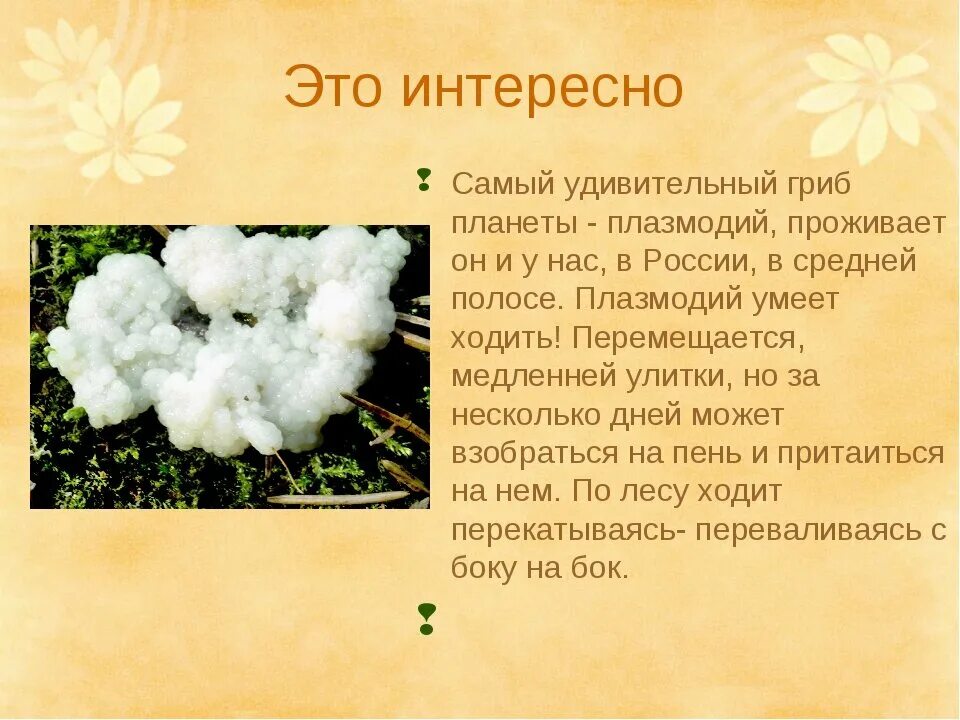 Это интересно

Самый удивительный гриб планеты - плазмодий, проживает он и у нас, в России, в средней полосе. Плазмодий умеет ходить! Перемещается, медленней улитки, но за несколько дней может взобраться на пень и притаиться на нем. По лесу ходит перекатываясь- переваливаясь с боку на бок.